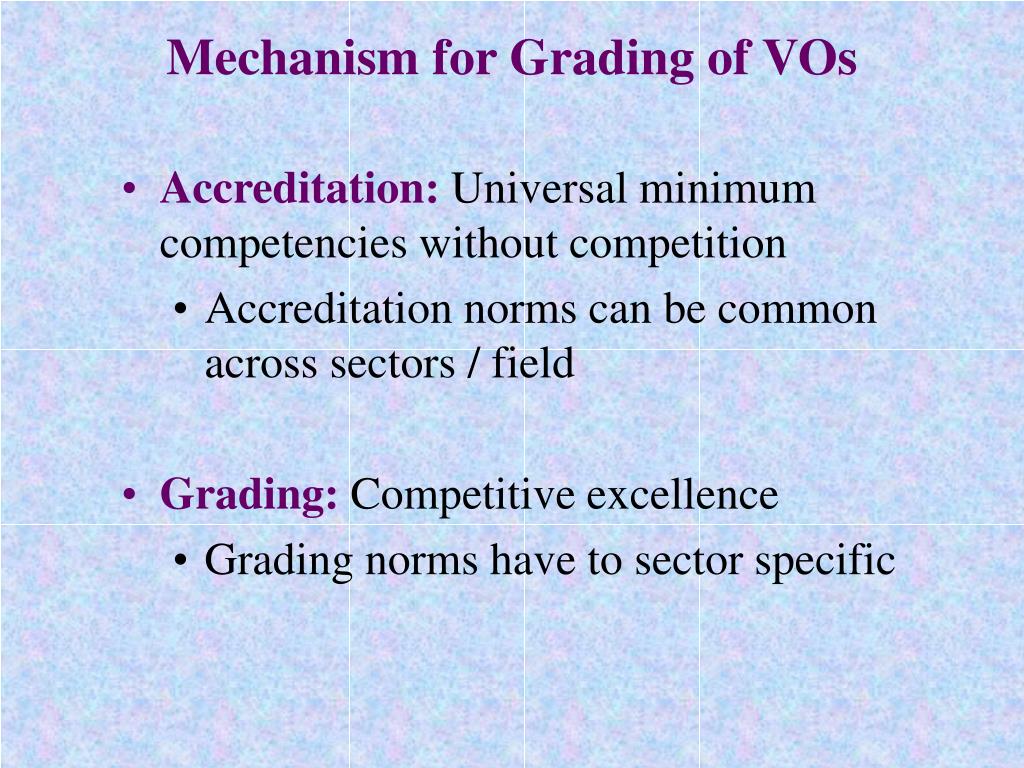 Mechanism for Grading of VOs

• Accreditation: Universal minimum competencies without competition
• Accreditation norms can be common across sectors / field

• Grading: Competitive excellence
• Grading norms have to sector specific